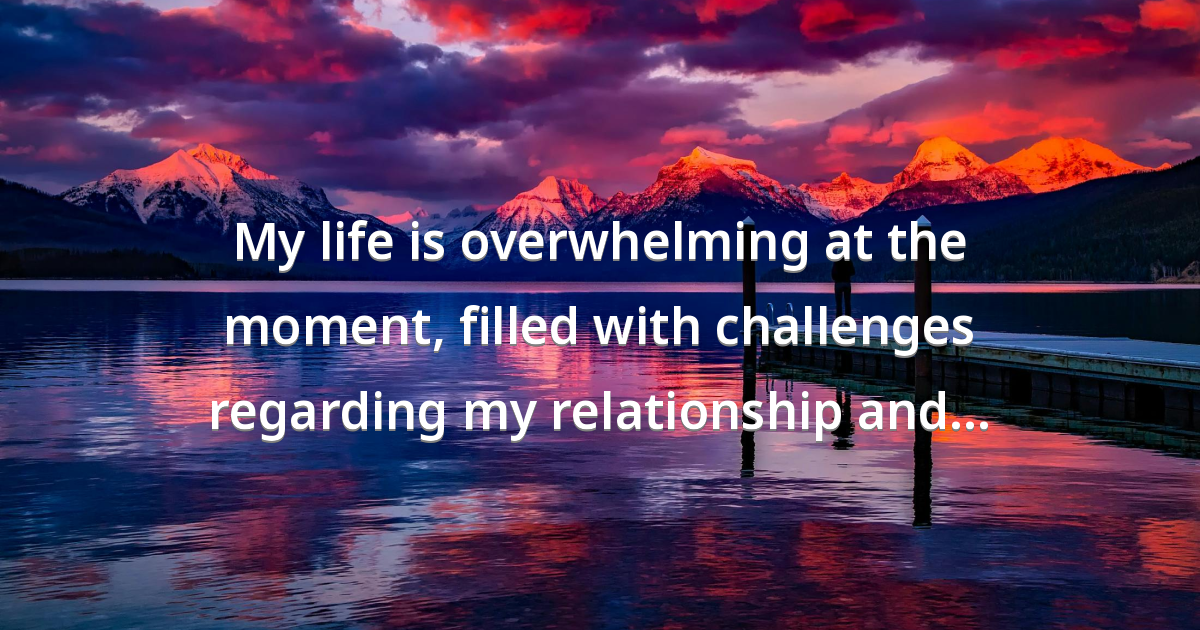 My life is overwhelming at the moment, filled with challenges regarding my relationship and...